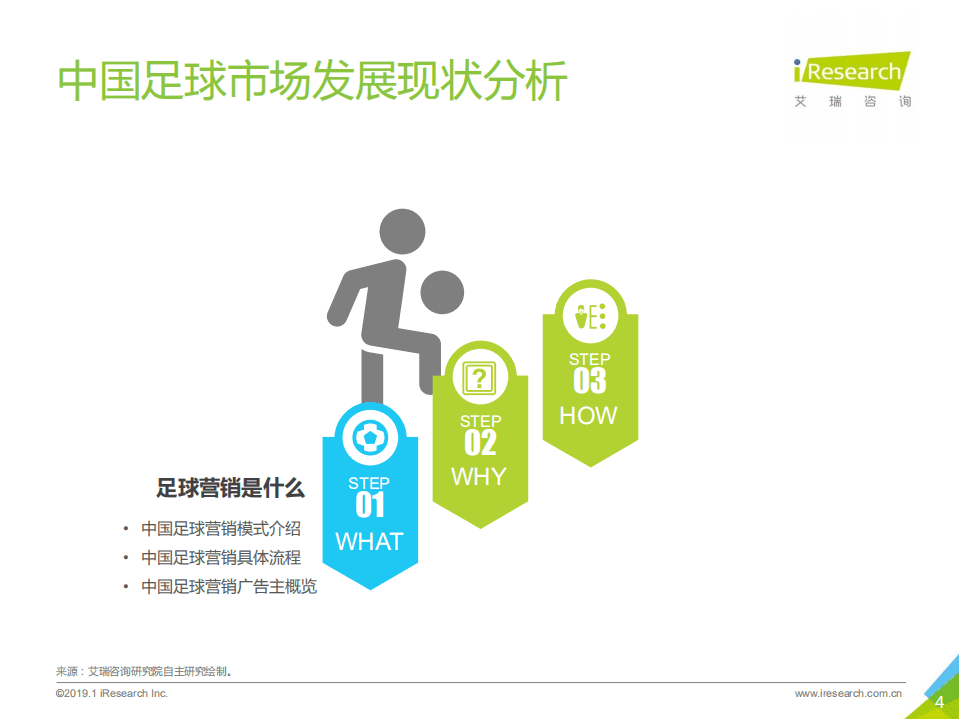 中国足球市场发展现状分析

iResearch
艾 瑞 咨 询

STEP
03
HOW

STEP
02
WHY

STEP
01
WHAT

足球营销是什么

• 中国足球营销模式介绍
• 中国足球营销具体流程
• 中国足球营销广告主概览

来源：艾瑞咨询研究院自主研究绘制。

©2019.1 iResearch Inc.

www.iresearch.com.cn

4